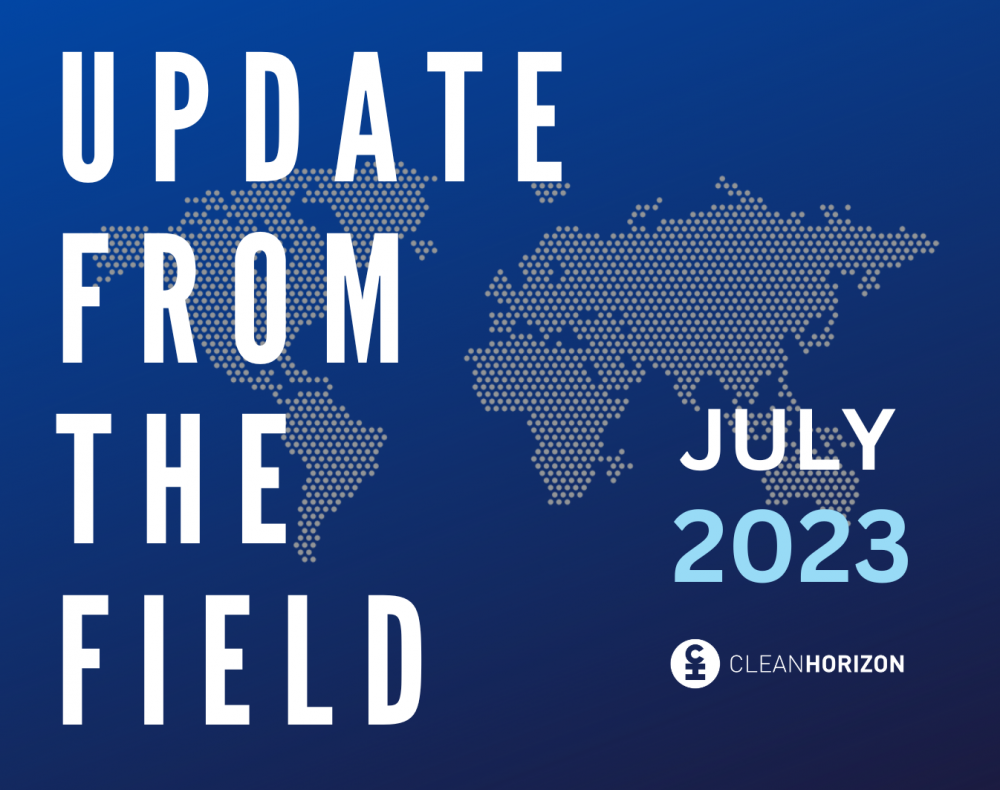 UPDATE FROM THE FIELD

JULY
2023

CLEANHORIZON